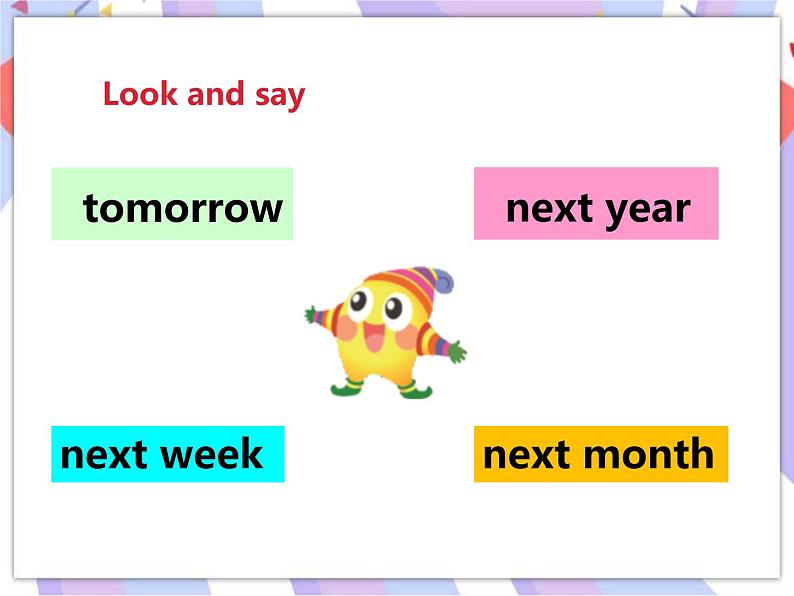 Look and say

tomorrow

next year

next week

next month